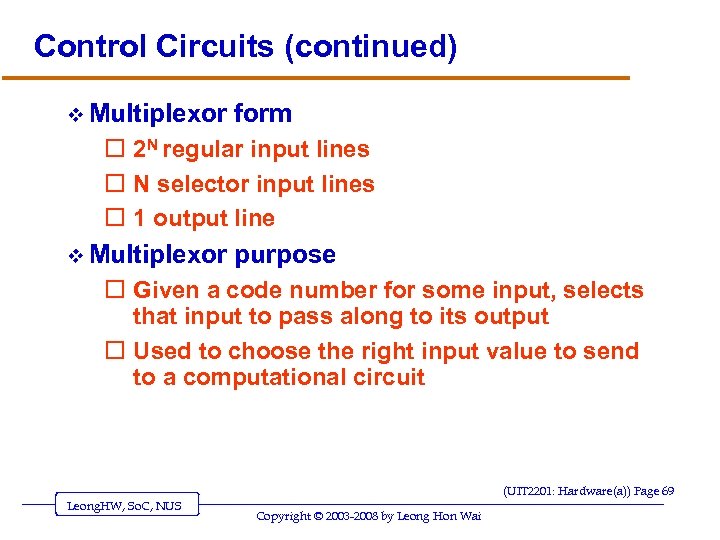 Control Circuits (continued)

❖ Multiplexor form

☐ $2^N$ regular input lines

☐ N selector input lines

☐ 1 output line

❖ Multiplexor purpose

☐ Given a code number for some input, selects that input to pass along to its output

☐ Used to choose the right input value to send to a computational circuit

(UIT2201: Hardware(a)) Page 69

LeongHW, SoC, NUS

Copyright © 2003-2008 by Leong Hon Wai